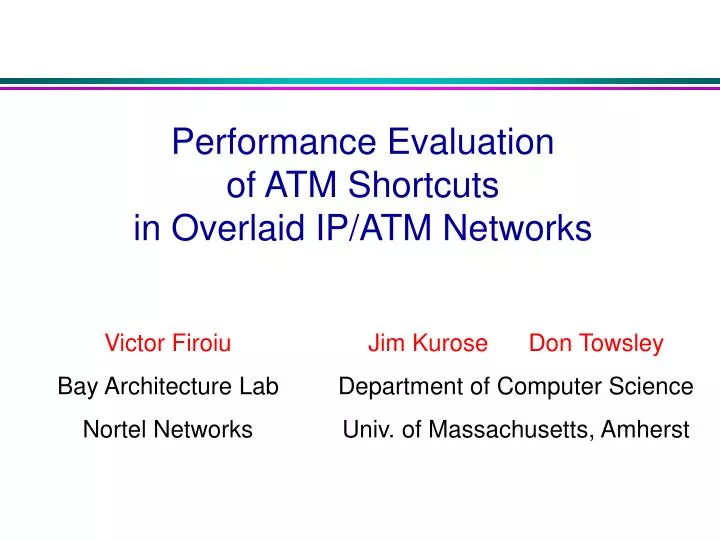 Performance Evaluation
of ATM Shortcuts
in Overlaid IP/ATM Networks

Victor Firoiu
Bay Architecture Lab
Nortel Networks

Jim Kurose Don Towsley
Department of Computer Science
Univ. of Massachusetts, Amherst